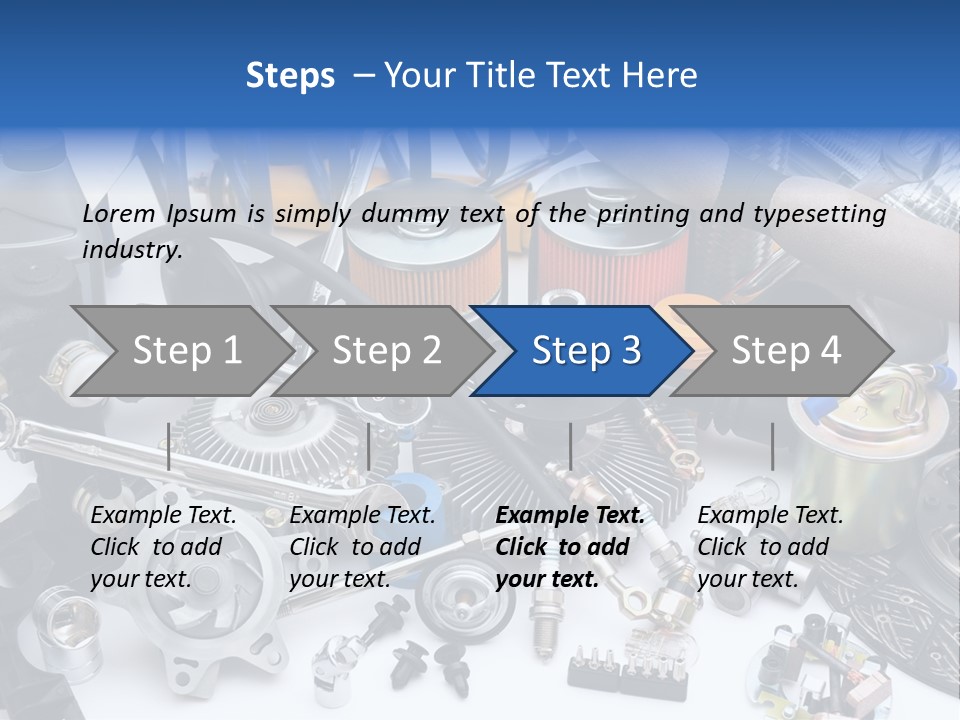 Steps – Your Title Text Here

Lorem Ipsum is simply dummy text of the printing and typesetting industry.

Step 1

Step 2

Step 3

Step 4

Example Text. Click to add your text.

Example Text. Click to add your text.

Example Text. Click to add your text.

Example Text. Click to add your text.